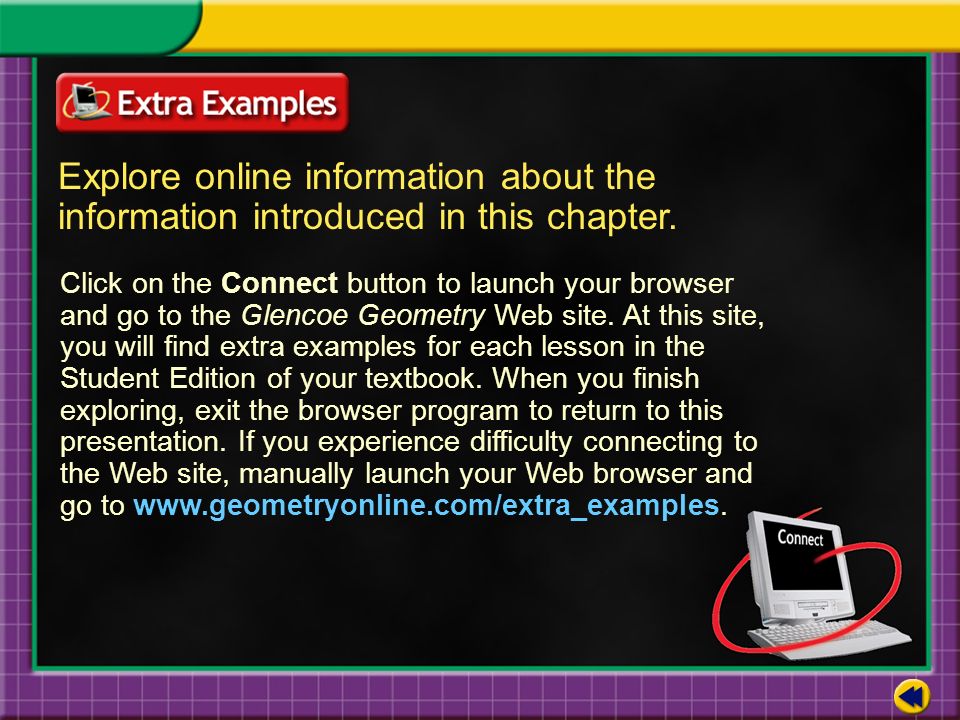 Extra Examples

Explore online information about the information introduced in this chapter.

Click on the Connect button to launch your browser and go to the Glencoe Geometry Web site. At this site, you will find extra examples for each lesson in the Student Edition of your textbook. When you finish exploring, exit the browser program to return to this presentation. If you experience difficulty connecting to the Web site, manually launch your Web browser and go to www.geometryonline.com/extra_examples.

Connect